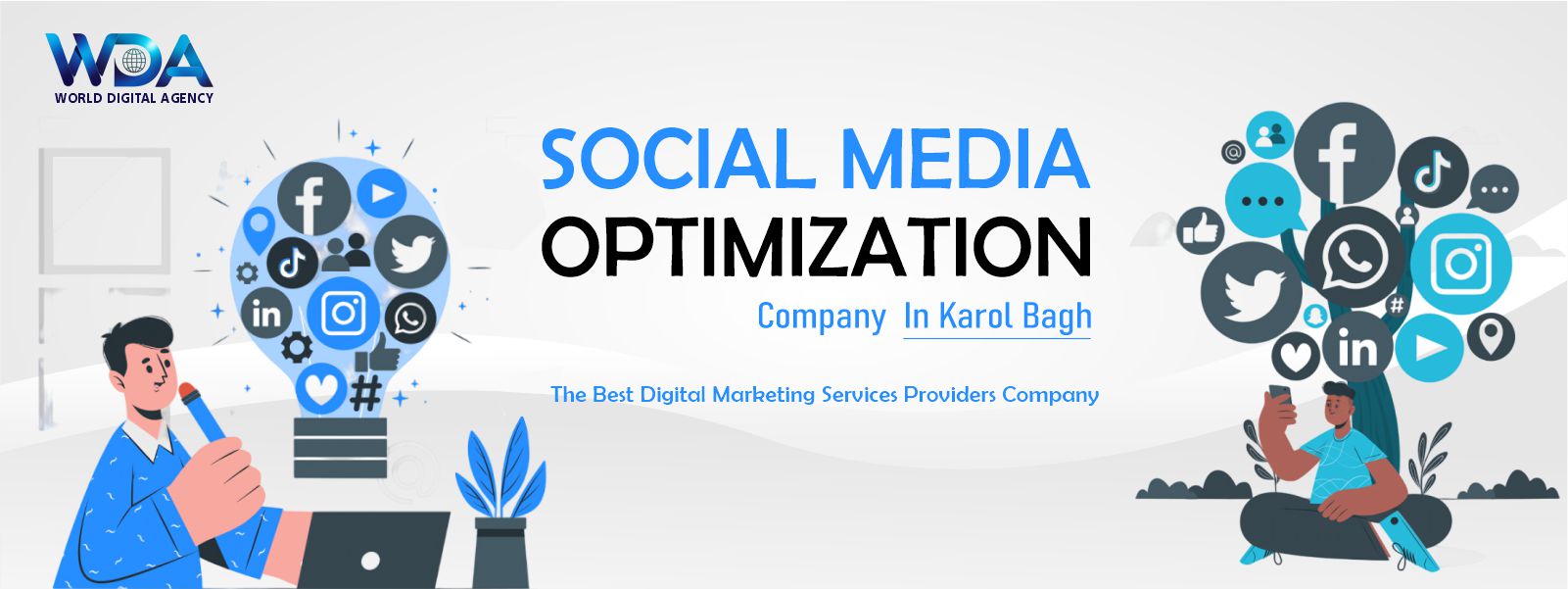 WDA
WORLD DIGITAL AGENCY

SOCIAL MEDIA
OPTIMIZATION

Company In Karol Bagh

The Best Digital Marketing Services Providers Company